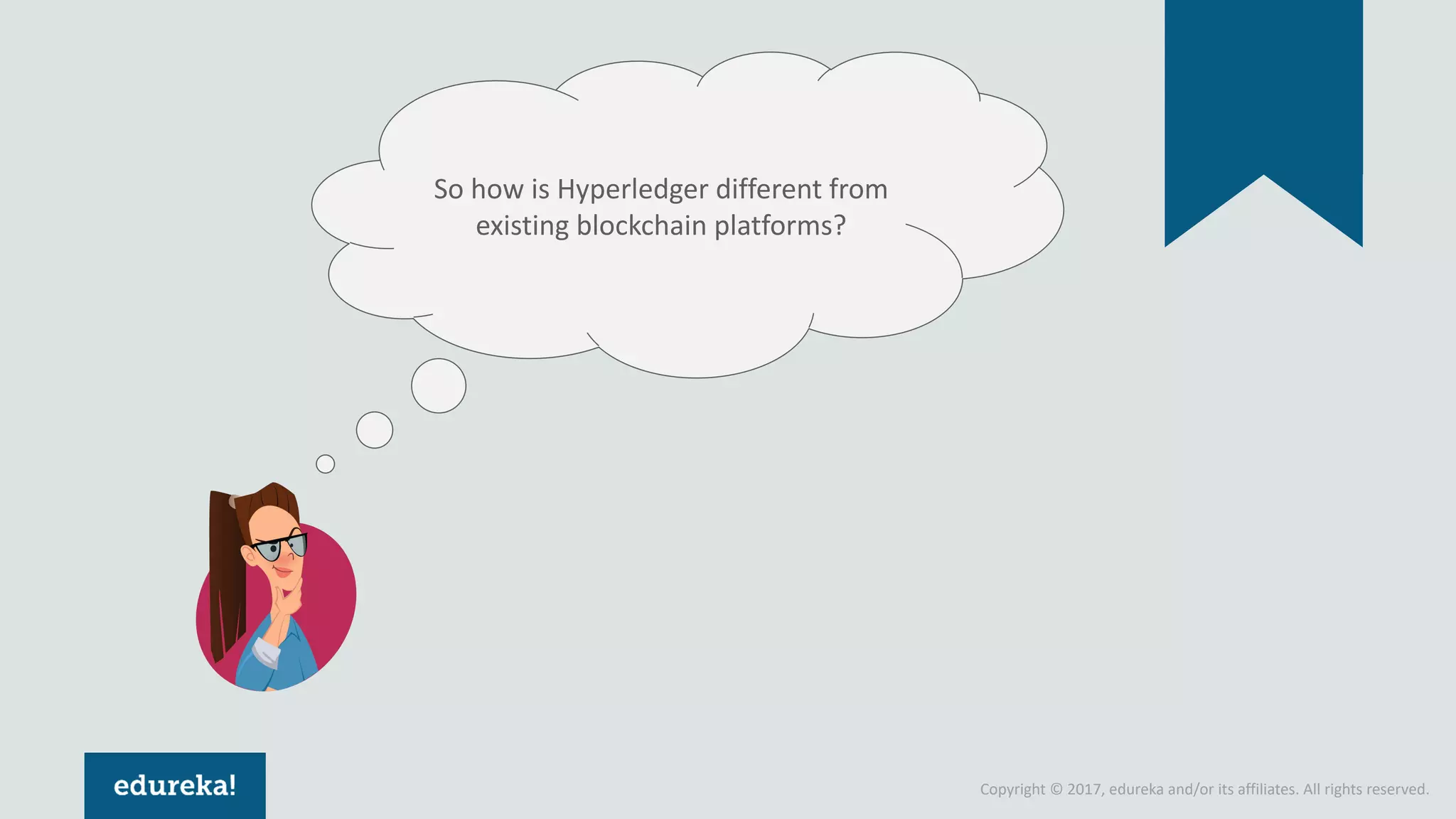 So how is Hyperledger different from existing blockchain platforms?

edureka!

Copyright © 2017, edureka and/or its affiliates. All rights reserved.